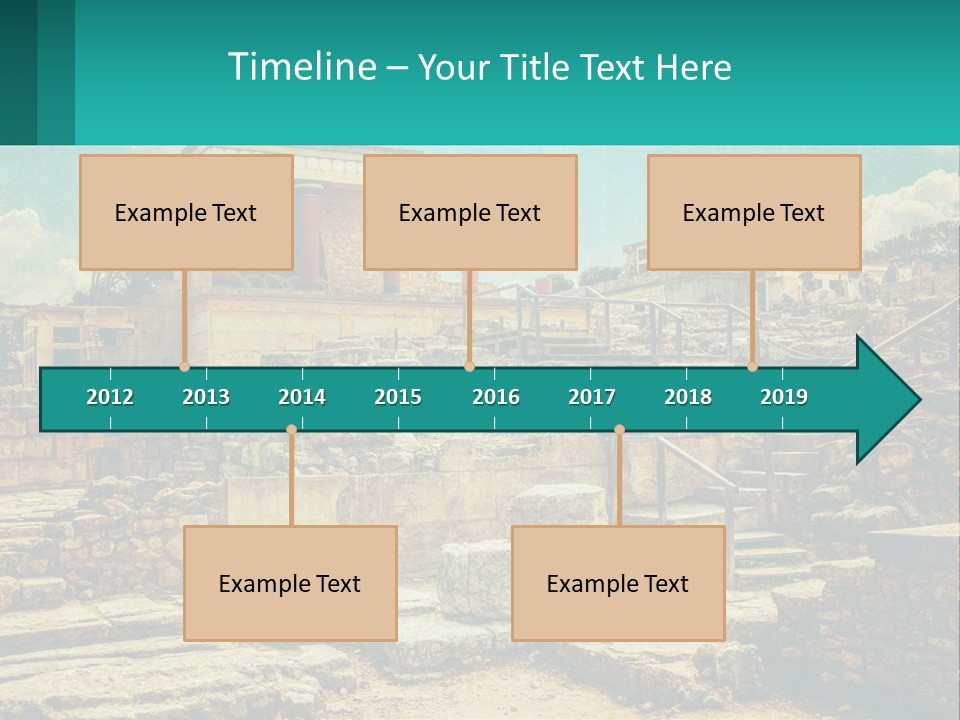 Timeline – Your Title Text Here

Example Text

Example Text

Example Text

2012 2013 2014 2015 2016 2017 2018 2019

Example Text

Example Text